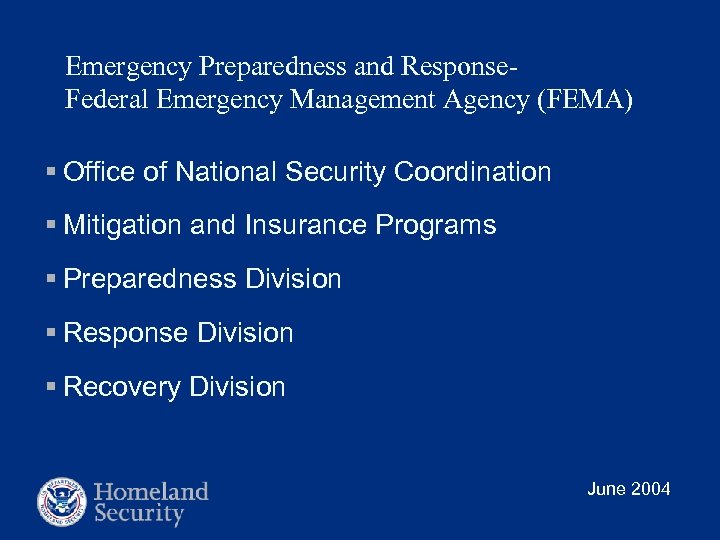 Emergency Preparedness and Response-
Federal Emergency Management Agency (FEMA)

▪ Office of National Security Coordination

▪ Mitigation and Insurance Programs

▪ Preparedness Division

▪ Response Division

▪ Recovery Division

U.S. DEPARTMENT OF HOMELAND SECURITY

Homeland Security

June 2004